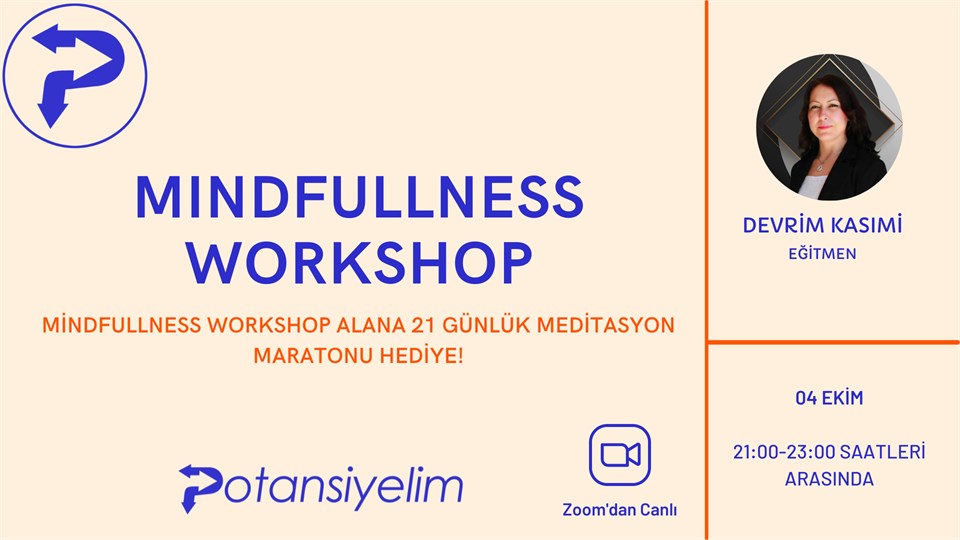 MINDFULLNESS WORKSHOP

MİNDFULLNESS WORKSHOP ALANA 21 GÜNLÜK MEDİTASYON MARATONU HEDİYE!

Potansiyelim

Zoom'dan Canlı

DEVRİM KASIMİ
EĞİTMEN

04 EKİM

21:00-23:00 SAATLERİ ARASINDA